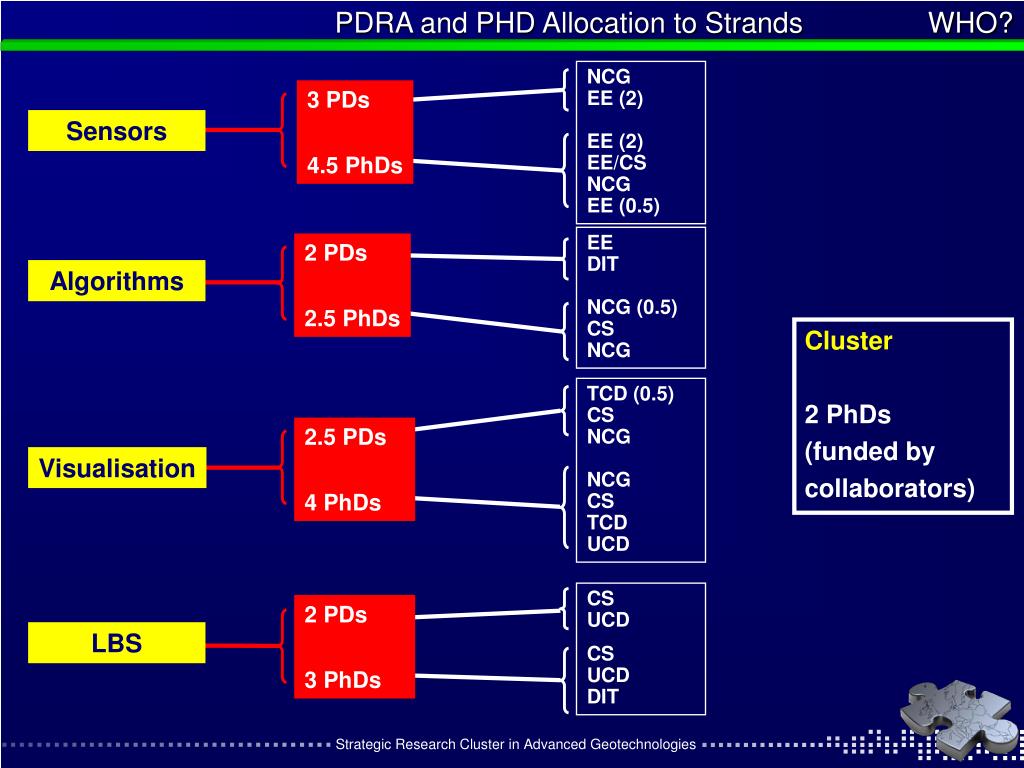 PDRA and PHD Allocation to Strands

WHO?

Sensors

3 PDs

4.5 PhDs

NCG
EE (2)

EE (2)
EE/CS
NCG
EE (0.5)

Algorithms

2 PDs

2.5 PhDs

EE
DIT

NCG (0.5)
CS
NCG

Visualisation

2.5 PDs

4 PhDs

TCD (0.5)
CS
NCG

NCG
CS
TCD
UCD

LBS

2 PDs

3 PhDs

CS
UCD

CS
UCD
DIT

Cluster

2 PhDs
(funded by
collaborators)

Strategic Research Cluster in Advanced Geotechnologies